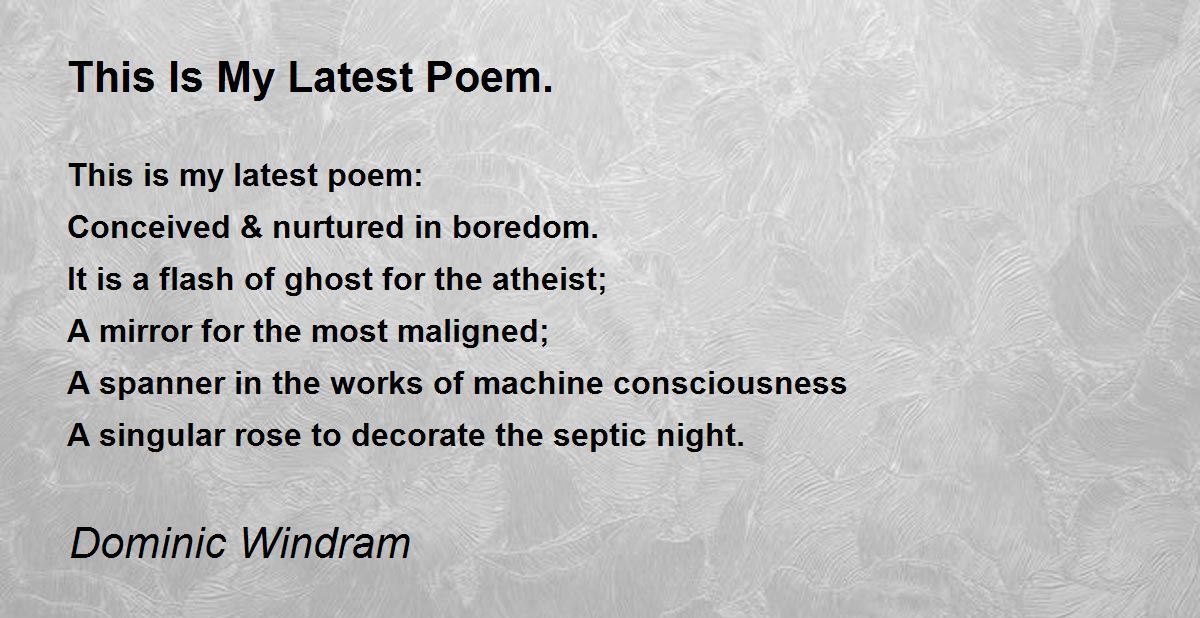 This Is My Latest Poem.

This is my latest poem:
Conceived & nurtured in boredom.
It is a flash of ghost for the atheist;
A mirror for the most maligned;
A spanner in the works of machine consciousness
A singular rose to decorate the septic night.

Dominic Windram